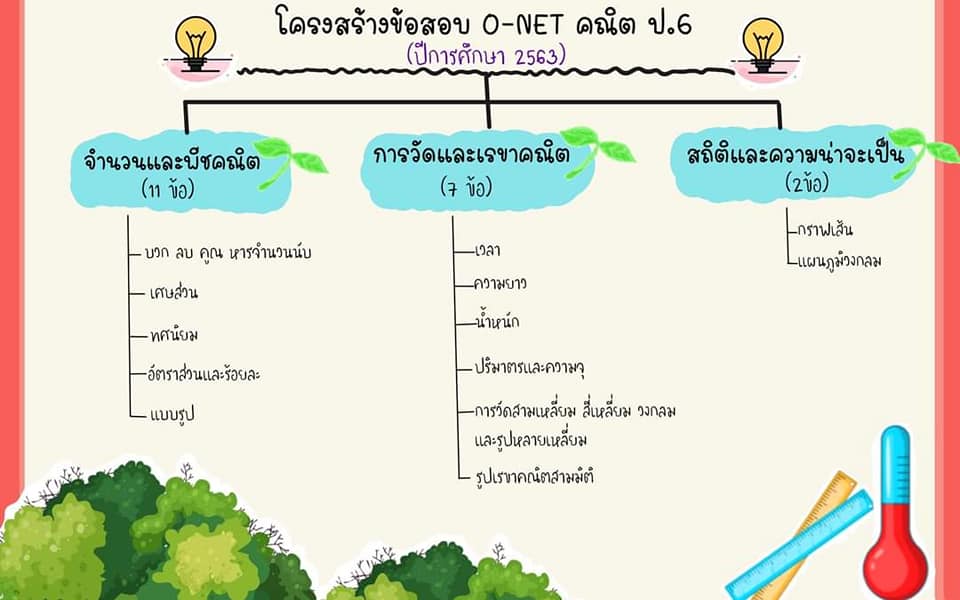 โครงสร้างข้อสอบ O-NET คณิต ป.6
(ปีการศึกษา 2563)

จำนวนและพีชคณิต
(11 ข้อ)

บวก ลบ คูณ หารจำนวนนับ
เศษส่วน
ทศนิยม
อัตราส่วนและร้อยละ
แบบรูป

การวัดและเรขาคณิต
(7 ข้อ)

เวลา
ความยาว
น้ำหนัก
ปริมาตรและความจุ
การวัดสามเหลี่ยม สี่เหลี่ยม วงกลม และรูปหลายเหลี่ยม
รูปเรขาคณิตสามมิติ

สถิติและความน่าจะเป็น
(2ข้อ)

กราฟเส้น
แผนภูมิวงกลม